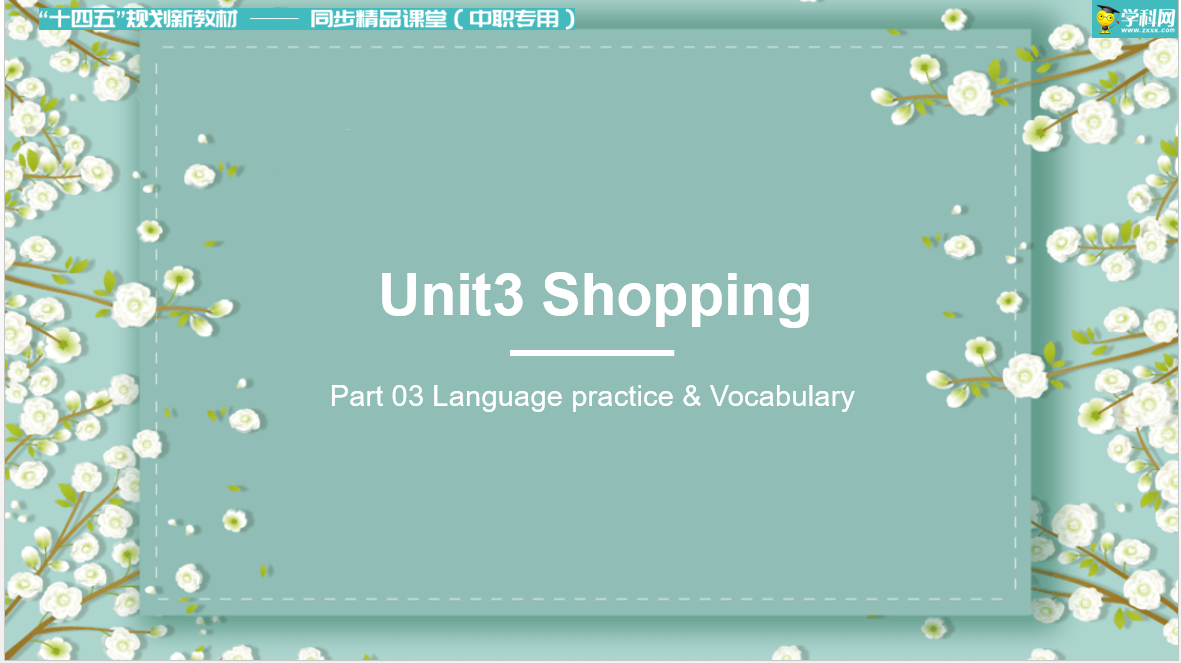 “十四五”规划新教材 —— 同步精品课堂（中职专用）

学科网
www.zxxk.com

Unit3 Shopping

Part 03 Language practice & Vocabulary